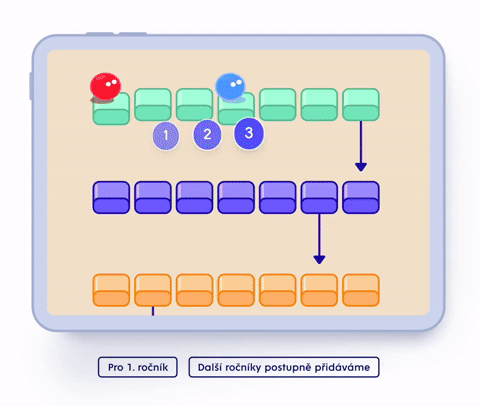 1 2 3

Pro 1. ročník

Další ročníky postupně přidáváme